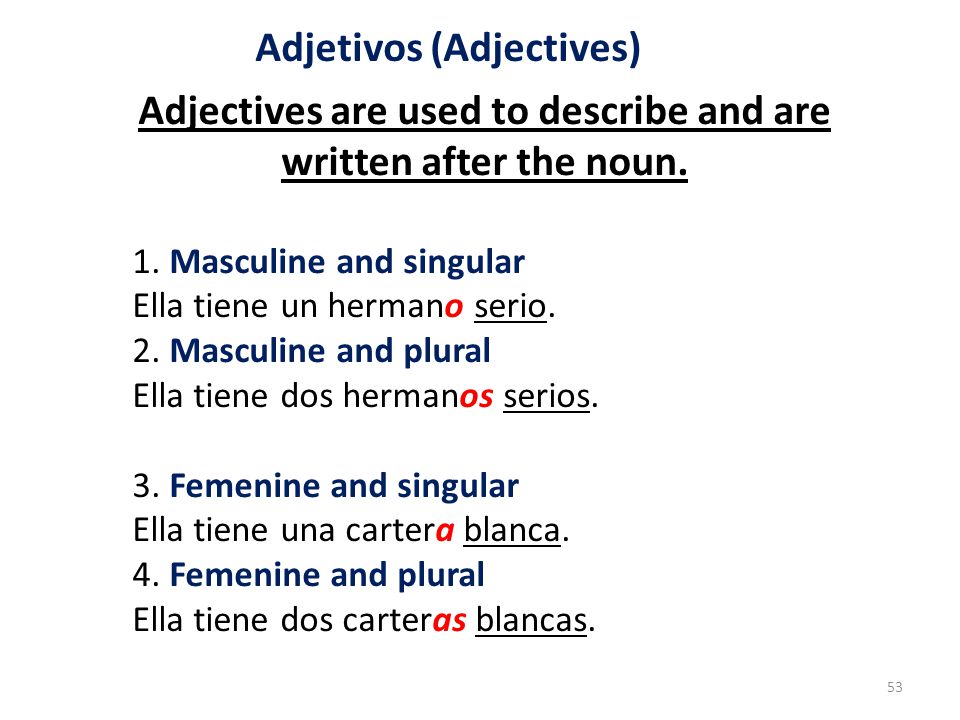 Adjetivos (Adjectives)

Adjectives are used to describe and are written after the noun.

1. Masculine and singular
Ella tiene un hermano serio.
2. Masculine and plural
Ella tiene dos hermanos serios.

3. Femenine and singular
Ella tiene una cartera blanca.
4. Femenine and plural
Ella tiene dos carteras blancas.

53